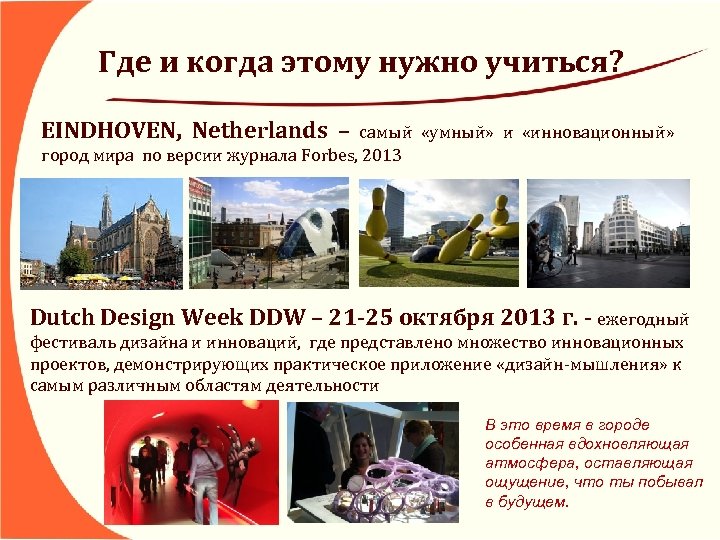 Где и когда этому нужно учиться?

EINDHOVEN, Netherlands – самый «умный» и «инновационный» город мира по версии журнала Forbes, 2013

Dutch Design Week DDW – 21-25 октября 2013 г. - ежегодный фестиваль дизайна и инноваций, где представлено множество инновационных проектов, демонстрирующих практическое приложение «дизайн-мышления» к самым различным областям деятельности

В это время в городе особенная вдохновляющая атмосфера, оставляющая ощущение, что ты побывал в будущем.